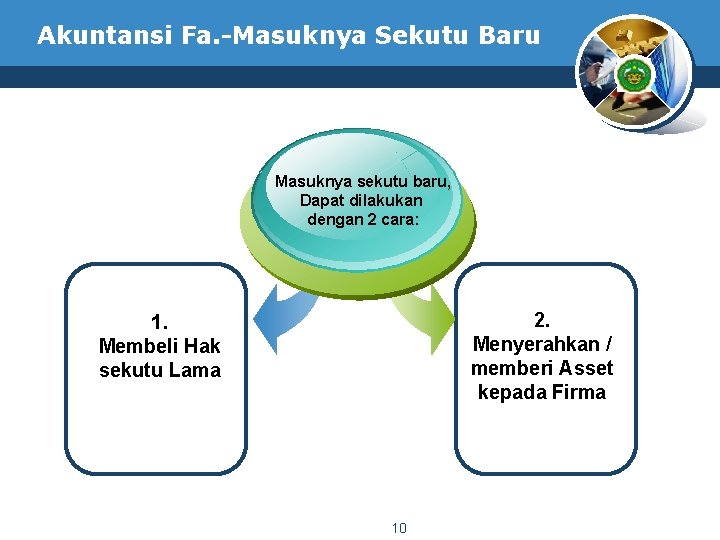 Akuntansi Fa.-Masuknya Sekutu Baru

Masuknya sekutu baru, Dapat dilakukan dengan 2 cara:

1.
Membeli Hak sekutu Lama

2.
Menyerahkan / memberi Asset kepada Firma

10